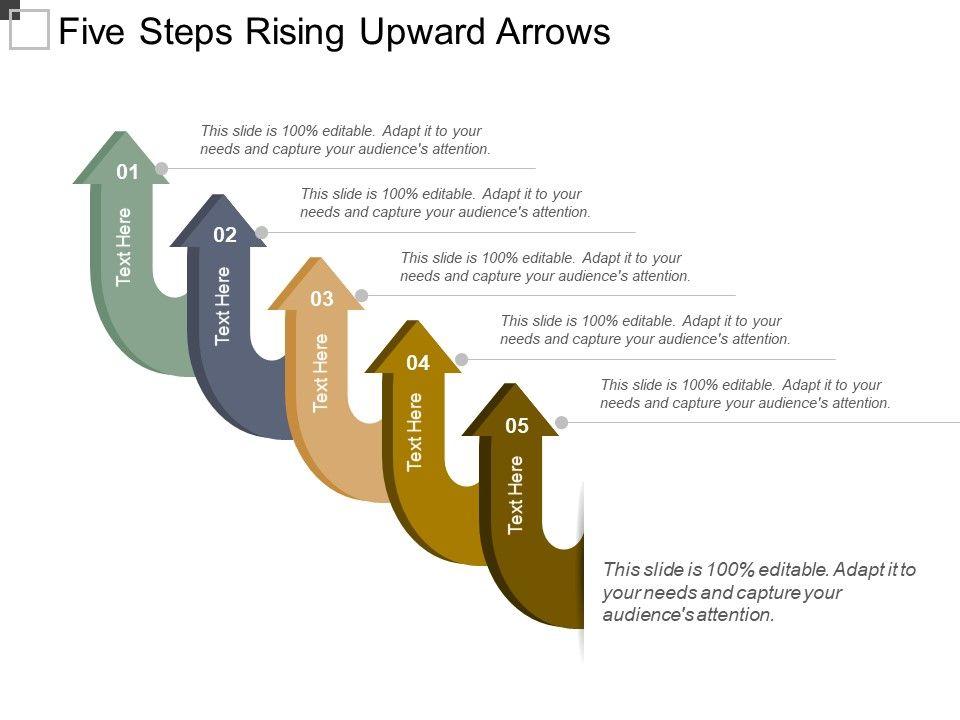 Five Steps Rising Upward Arrows

01
Text Here
This slide is 100% editable. Adapt it to your needs and capture your audience's attention.

02
Text Here
This slide is 100% editable. Adapt it to your needs and capture your audience's attention.

03
Text Here
This slide is 100% editable. Adapt it to your needs and capture your audience's attention.

04
Text Here
This slide is 100% editable. Adapt it to your needs and capture your audience's attention.

05
Text Here
This slide is 100% editable. Adapt it to your needs and capture your audience's attention.

This slide is 100% editable. Adapt it to your needs and capture your audience's attention.